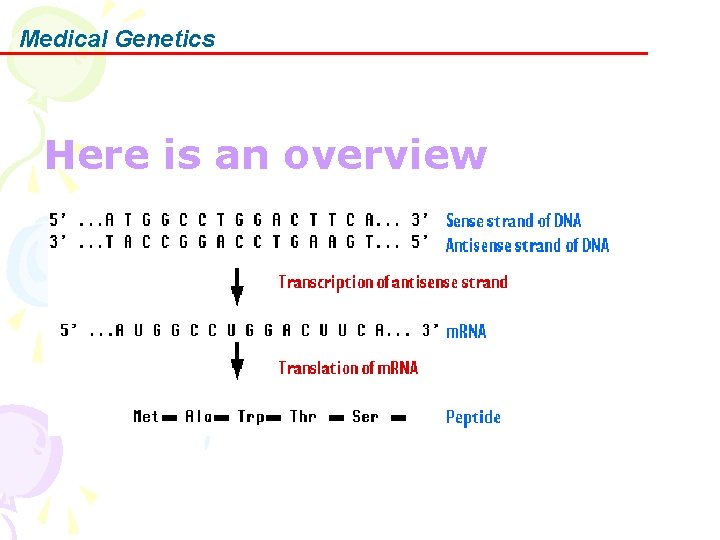 Medical Genetics

Here is an overview

5' ...A T G G C C T G G A C T T C A... 3' Sense strand of DNA
3' ...T A C C G G A C C T G A A G T... 5' Antisense strand of DNA

Transcription of antisense strand

5' ...A U G G C C U G G A C U U C A... 3' mRNA

Translation of mRNA

Met — Ala — Trp — Thr — Ser — Peptide